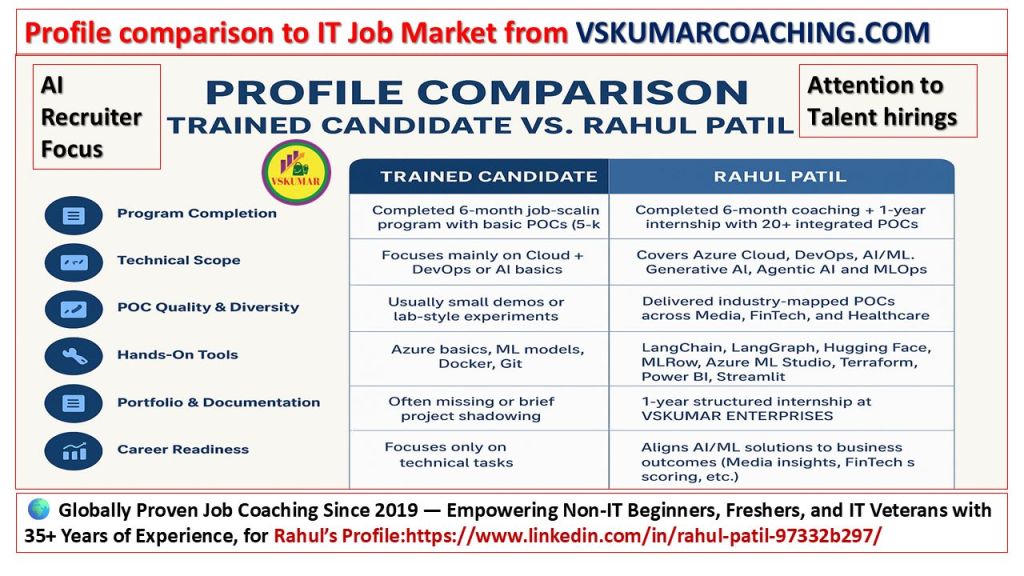 Profile comparison to IT Job Market from VSKUMARCOACHING.COM

AI Recruiter Focus

PROFILE COMPARISON
TRAINED CANDIDATE VS. RAHUL PATIL

Attention to Talent hirings

VSKUMAR

| | TRAINED CANDIDATE | RAHUL PATIL |
|---|---|---|
| Program Completion | Completed 6-month job-scalin program with basic POCs (5-k | Completed 6-month coaching + 1-year internship with 20+ integrated POCs |
| Technical Scope | Focuses mainly on Cloud + DevOps or AI basics | Covers Azure Cloud, DevOps, AI/ML. Generative AI, Agentic AI and MLOps |
| POC Quality & Diversity | Usually small demos or lab-style experiments | Delivered industry-mapped POCs across Media, FinTech, and Healthcare |
| Hands-On Tools | Azure basics, ML models, Docker, Git | LangChain, LangGraph, Hugging Face, MLRow, Azure ML Studio, Terraform, Power BI, Streamlit |
| Portfolio & Documentation | Often missing or brief project shadowing | 1-year structured internship at VSKUMAR ENTERPRISES |
| Career Readiness | Focuses only on technical tasks | Aligns AI/ML solutions to business outcomes (Media insights, FinTech s scoring, etc.) |

Globally Proven Job Coaching Since 2019 — Empowering Non-IT Beginners, Freshers, and IT Veterans with 35+ Years of Experience, for Rahul's Profile:https://www.linkedin.com/in/rahul-patil-97332b297/